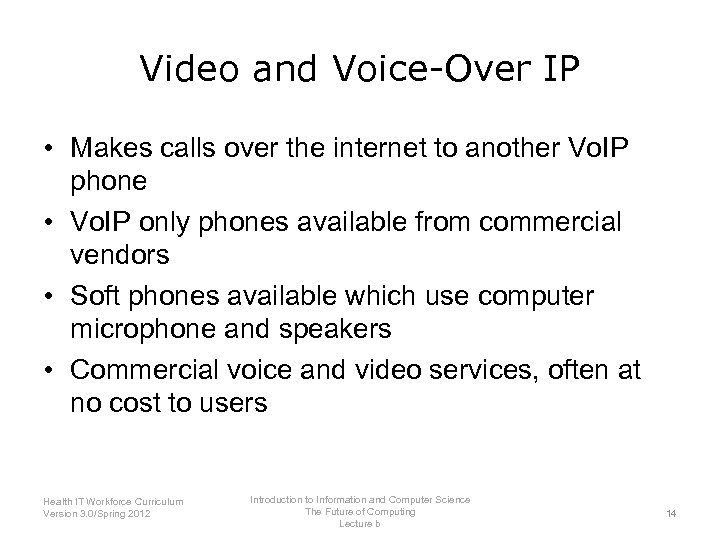 Video and Voice-Over IP

• Makes calls over the internet to another VoIP phone
• VoIP only phones available from commercial vendors
• Soft phones available which use computer microphone and speakers
• Commercial voice and video services, often at no cost to users

Health IT Workforce Curriculum
Version 3.0/Spring 2012

Introduction to Information and Computer Science
The Future of Computing
Lecture b

14